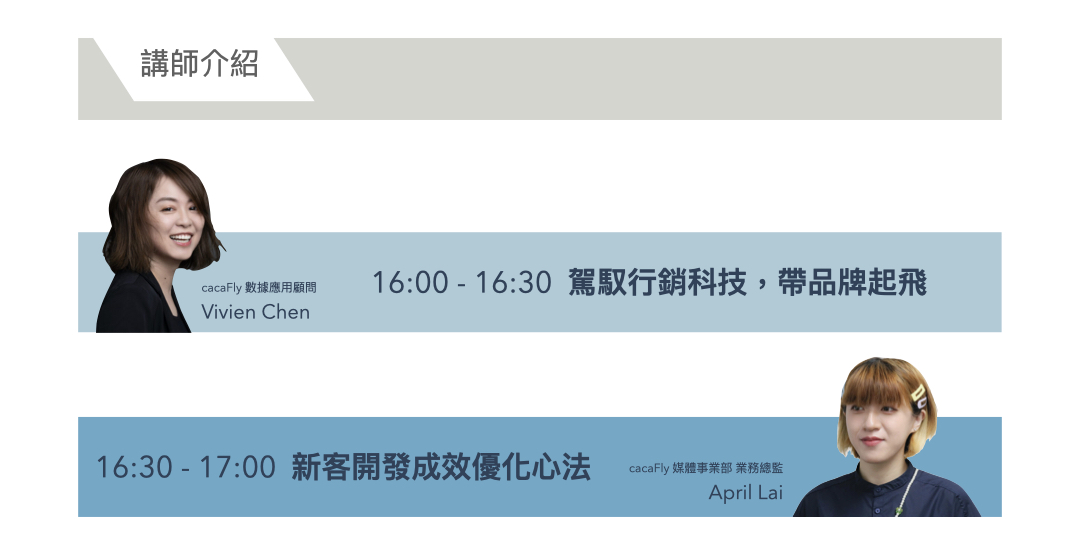 講師介紹

cacaFly 數據應用顧問
Vivien Chen

16:00 - 16:30 駕馭行銷科技，帶品牌起飛

16:30 - 17:00 新客開發成效優化心法

cacaFly 媒體事業部 業務總監
April Lai